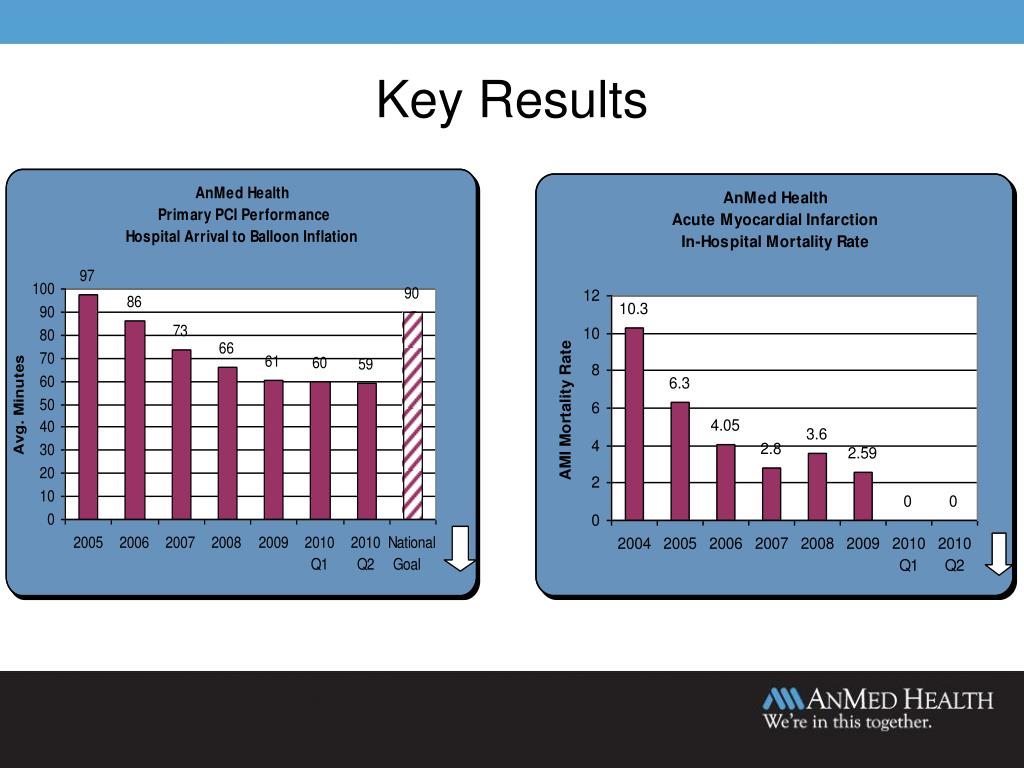 Key Results

AnMed Health
Primary PCI Performance
Hospital Arrival to Balloon Inflation

Avg. Minutes

100
90
80
70
60
50
40
30
20
10
0

97
86
73
66
61
60
59
90

2005
2006
2007
2008
2009
2010 Q1
2010 Q2
National Goal

AnMed Health
Acute Myocardial Infarction
In-Hospital Mortality Rate

AMI Mortality Rate

12
10
8
6
4
2
0

10.3
6.3
4.05
2.8
3.6
2.59
0
0

2004
2005
2006
2007
2008
2009
2010 Q1
2010 Q2

AnMed Health
We're in this together.